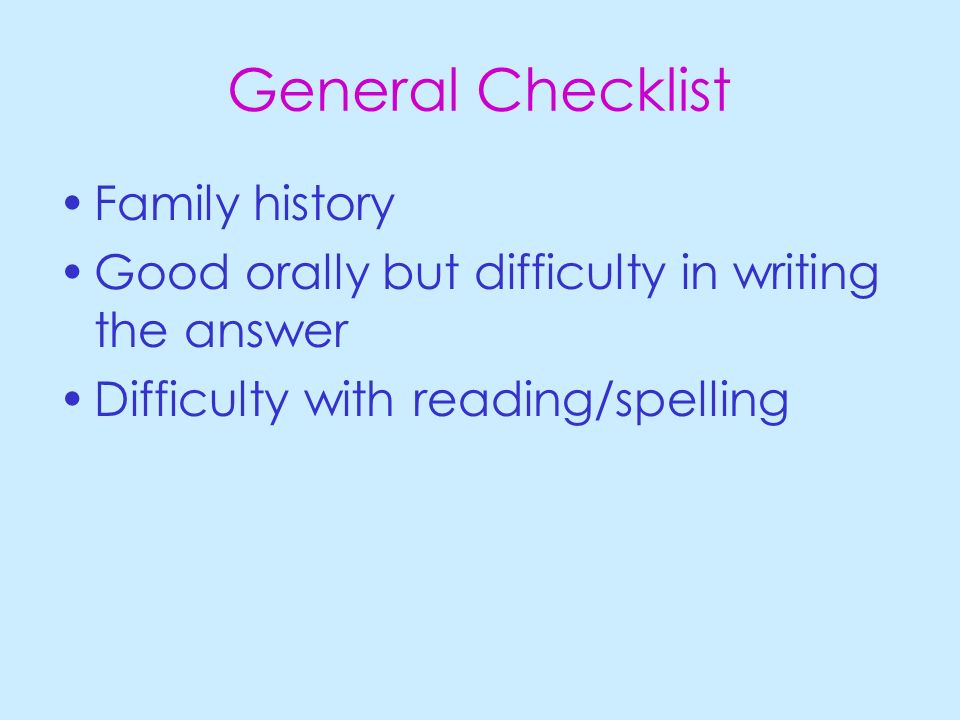 General Checklist

• Family history
• Good orally but difficulty in writing the answer
• Difficulty with reading/spelling